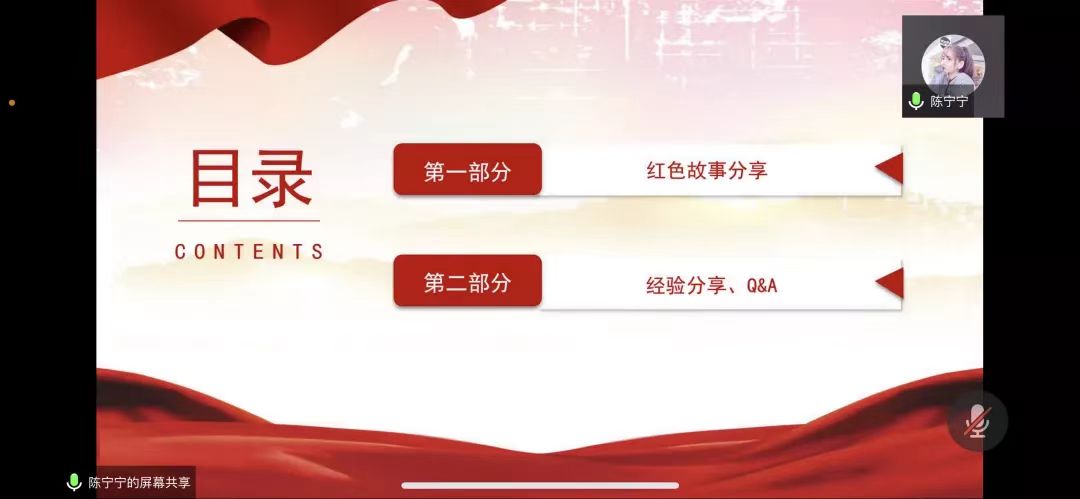 陈宁宁

目录

CONTENTS

第一部分 红色故事分享

第二部分 经验分享、Q&A

陈宁宁的屏幕共享